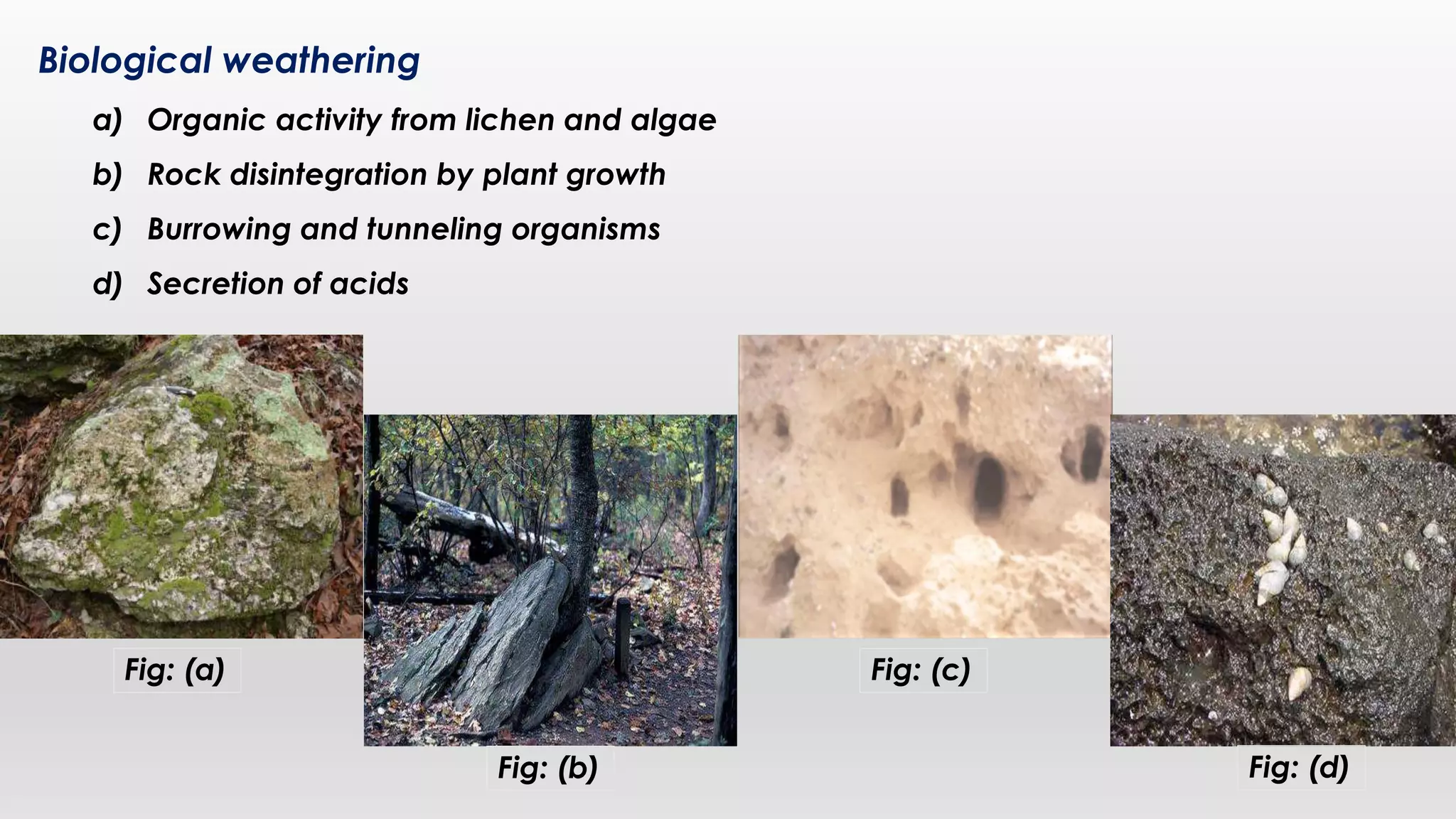 Biological weathering

a) Organic activity from lichen and algae

b) Rock disintegration by plant growth

c) Burrowing and tunneling organisms

d) Secretion of acids

Fig: (a)

Fig: (b)

Fig: (c)

Fig: (d)